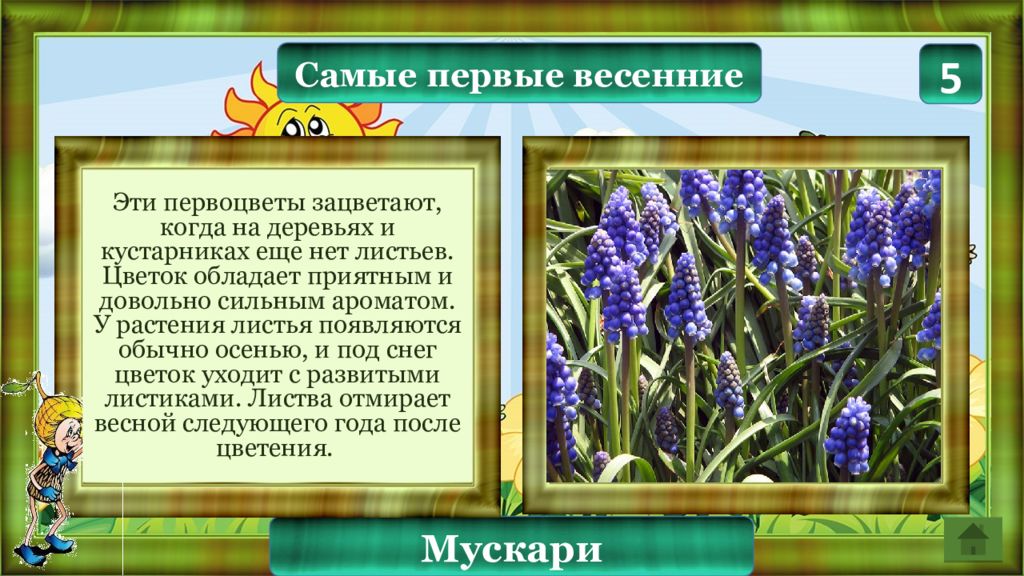 Самые первые весенние

5

Эти первоцветы зацветают, когда на деревьях и кустарниках еще нет листьев. Цветок обладает приятным и довольно сильным ароматом. У растения листья появляются обычно осенью, и под снег цветок уходит с развитыми листиками. Листва отмирает весной следующего года после цветения.

Мускари